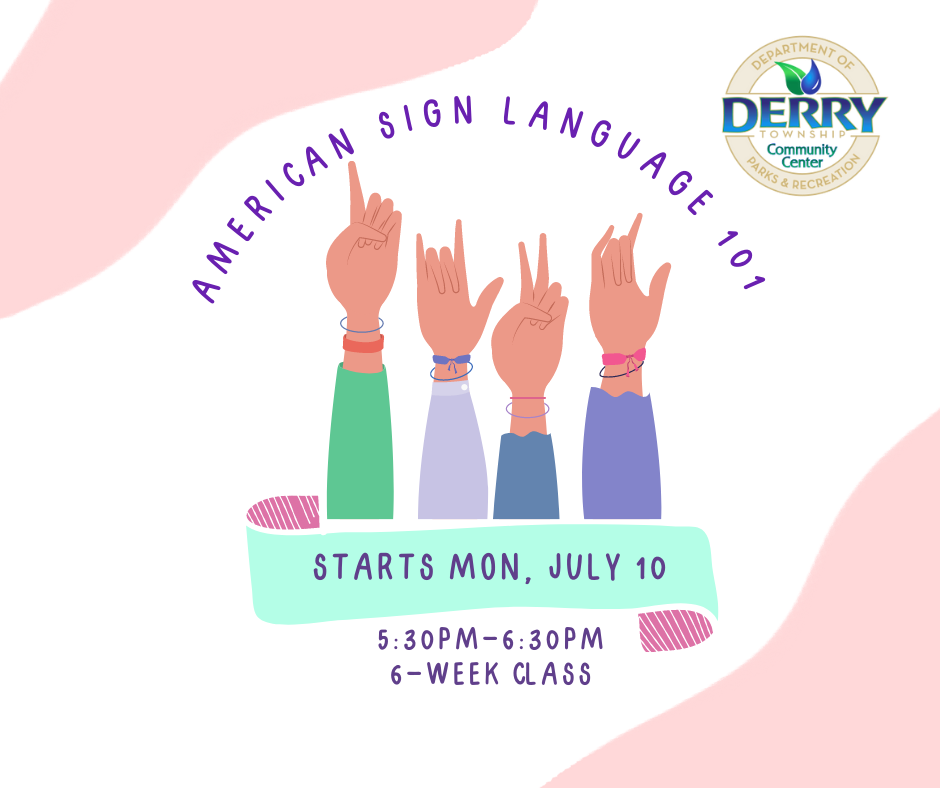 AMERICAN SIGN LANGUAGE 101

DEPARTMENT OF
DERRY
TOWNSHIP
Community Center
PARKS & RECREATION

STARTS MON, JULY 10

5:30PM-6:30PM
6-WEEK CLASS